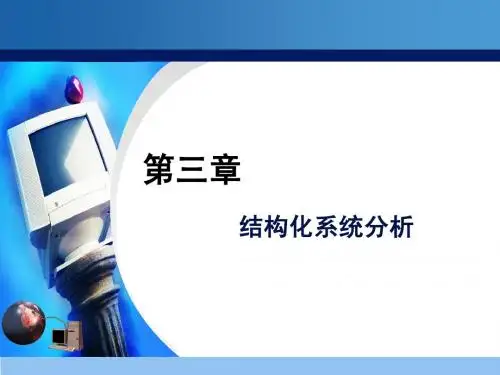 第三章

结构化系统分析